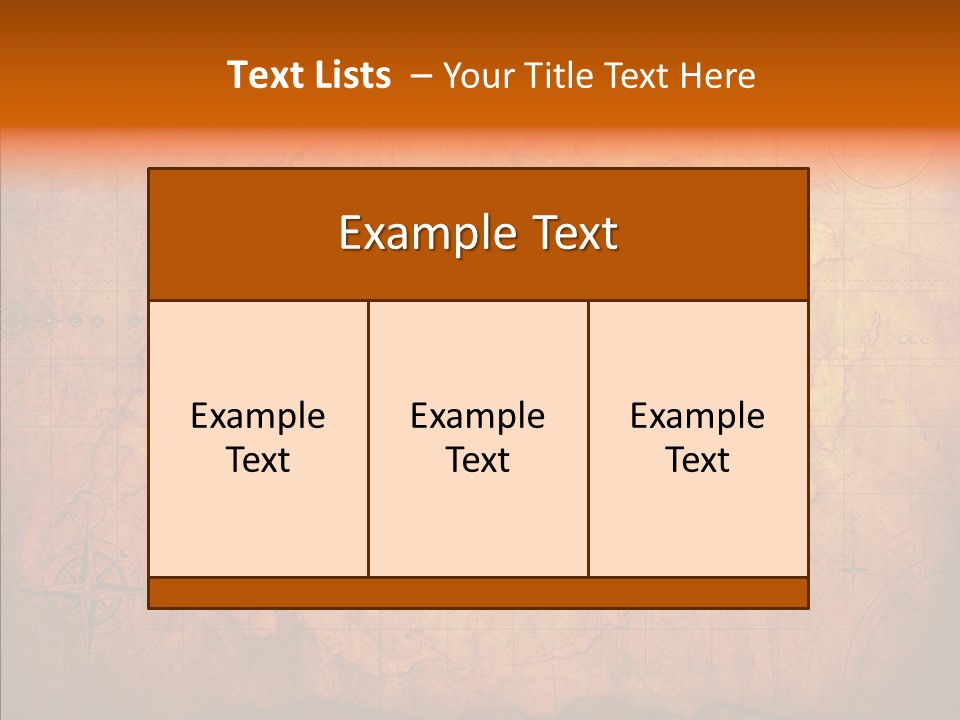 Text Lists – Your Title Text Here

Example Text

Example Text

Example Text

Example Text